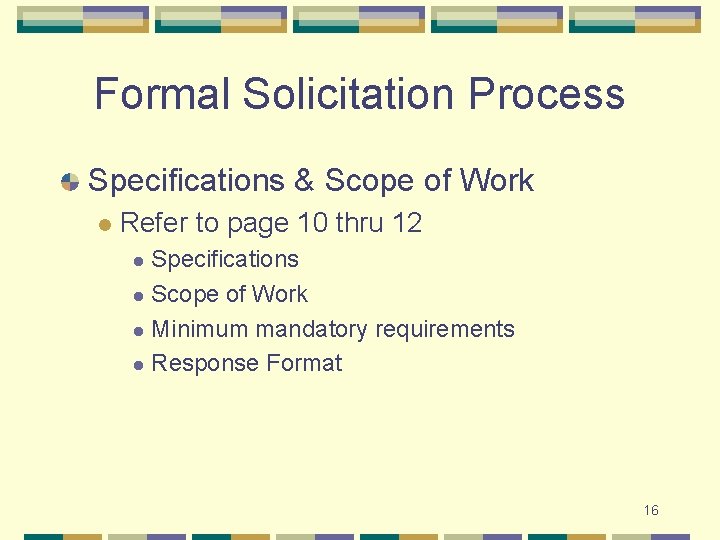 Formal Solicitation Process

Specifications & Scope of Work

Refer to page 10 thru 12

Specifications

Scope of Work

Minimum mandatory requirements

Response Format

16